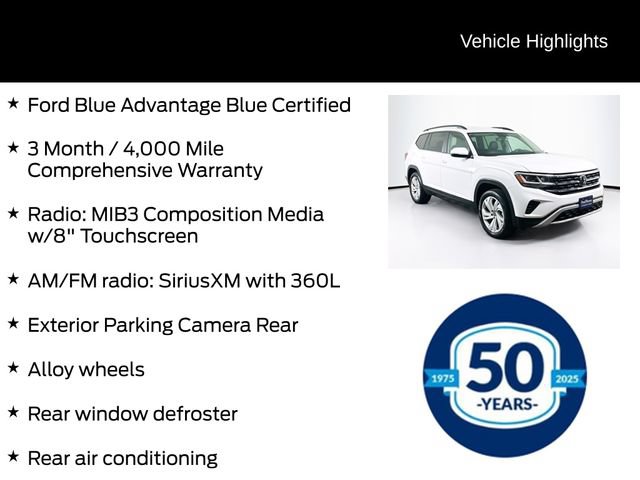 Vehicle Highlights

★ Ford Blue Advantage Blue Certified

★ 3 Month / 4,000 Mile Comprehensive Warranty

★ Radio: MIB3 Composition Media w/8" Touchscreen

★ AM/FM radio: SiriusXM with 360L

★ Exterior Parking Camera Rear

★ Alloy wheels

★ Rear window defroster

★ Rear air conditioning

1975 50 2025 -YEARS-